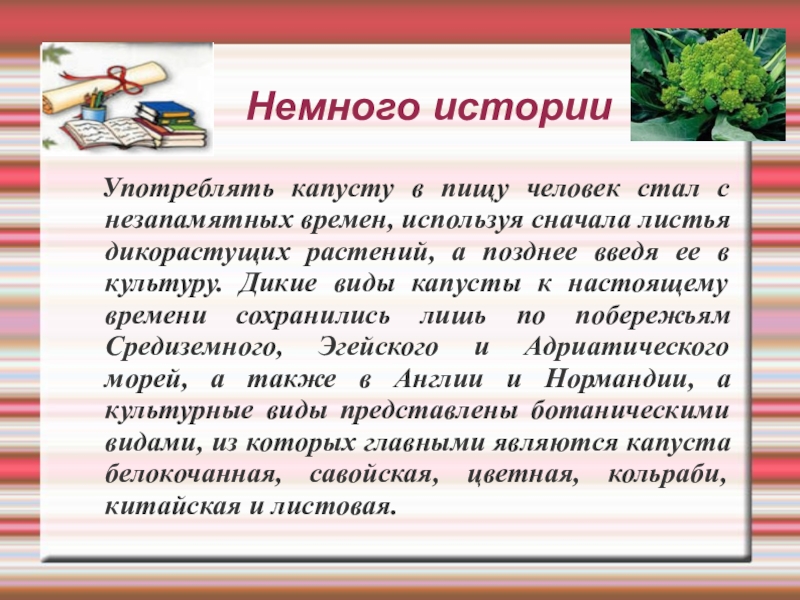 Немного истории

Употреблять капусту в пищу человек стал с незапамятных времен, используя сначала листья дикорастущих растений, а позднее введя ее в культуру. Дикие виды капусты к настоящему времени сохранились лишь по побережьям Средиземного, Эгейского и Адриатического морей, а также в Англии и Нормандии, а культурные виды представлены ботаническими видами, из которых главными являются капуста белокочанная, савойская, цветная, кольраби, китайская и листовая.